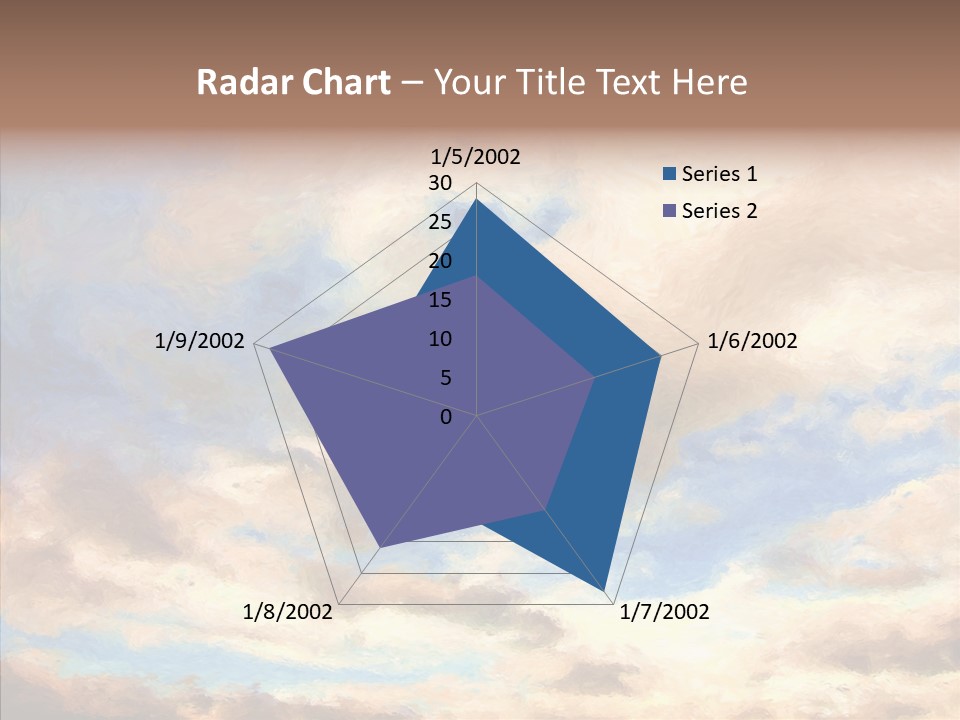 Radar Chart – Your Title Text Here

1/5/2002
30
25
20
15
10
5
0
1/6/2002
1/7/2002
1/8/2002
1/9/2002

Series 1
Series 2